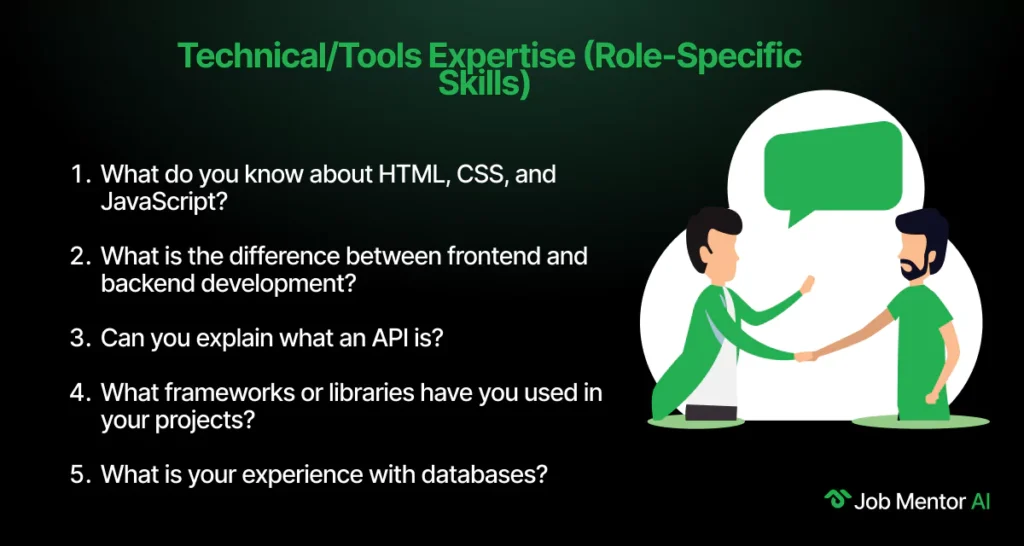 Technical/Tools Expertise (Role-Specific Skills)

1. What do you know about HTML, CSS, and JavaScript?

2. What is the difference between frontend and backend development?

3. Can you explain what an API is?

4. What frameworks or libraries have you used in your projects?

5. What is your experience with databases?

Job Mentor AI